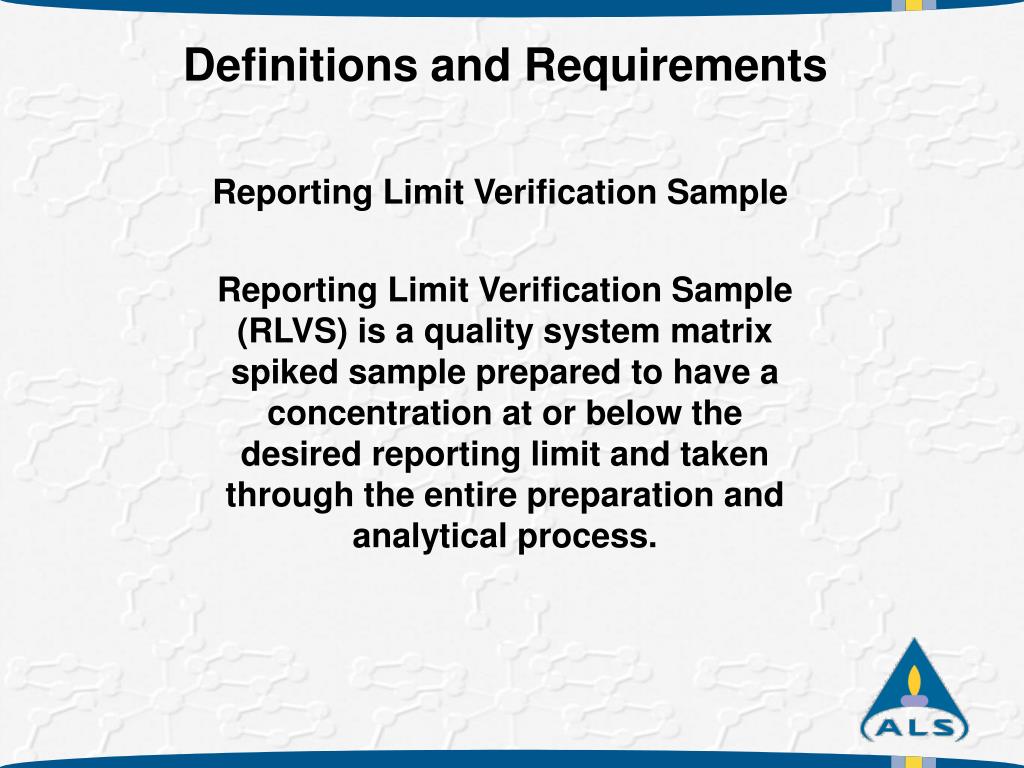 Definitions and Requirements

Reporting Limit Verification Sample

Reporting Limit Verification Sample (RLVS) is a quality system matrix spiked sample prepared to have a concentration at or below the desired reporting limit and taken through the entire preparation and analytical process.

ALS